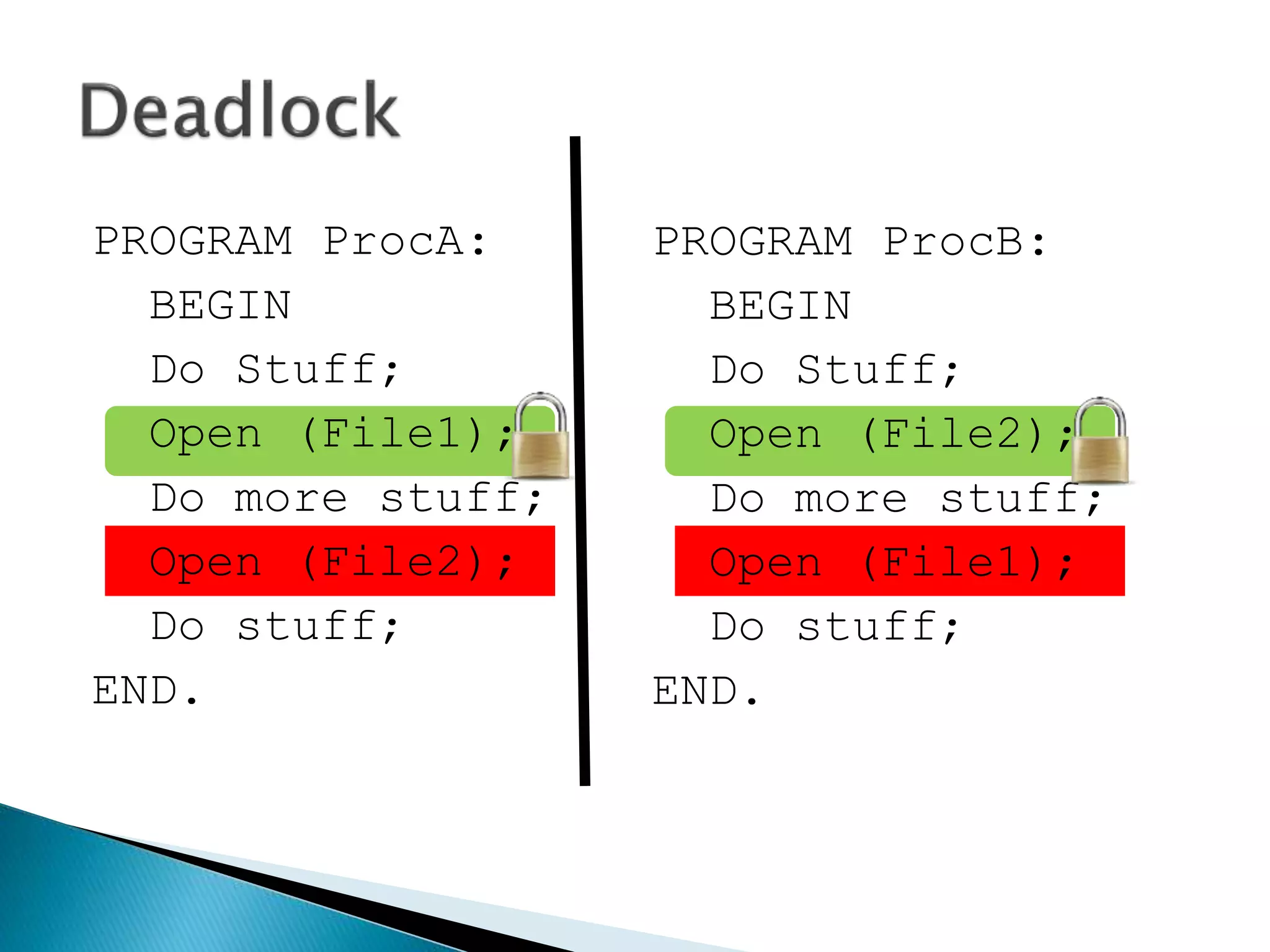 Deadlock

PROGRAM ProcA:
BEGIN
Do Stuff;
Open (File1);
Do more stuff;
Open (File2);
Do stuff;
END.

PROGRAM ProcB:
BEGIN
Do Stuff;
Open (File2);
Do more stuff;
Open (File1);
Do stuff;
END.